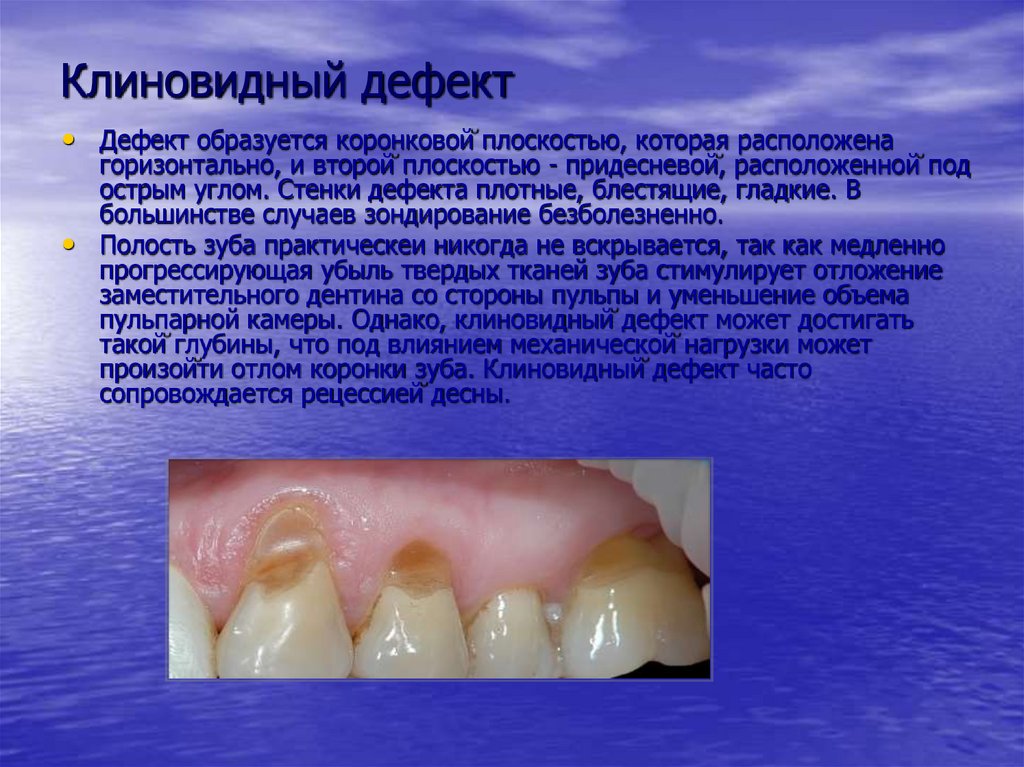 Клиновидный дефект

• Дефект образуется коронковой плоскостью, которая расположена горизонтально, и второй плоскостью - придесневой, расположенной под острым углом. Стенки дефекта плотные, блестящие, гладкие. В большинстве случаев зондирование безболезненно.

• Полость зуба практическеи никогда не вскрывается, так как медленно прогрессирующая убыль твердых тканей зуба стимулирует отложение заместительного дентина со стороны пульпы и уменьшение объема пульпарной камеры. Однако, клиновидный дефект может достигать такой глубины, что под влиянием механической нагрузки может произойти отлом коронки зуба. Клиновидный дефект часто сопровождается рецессией десны.